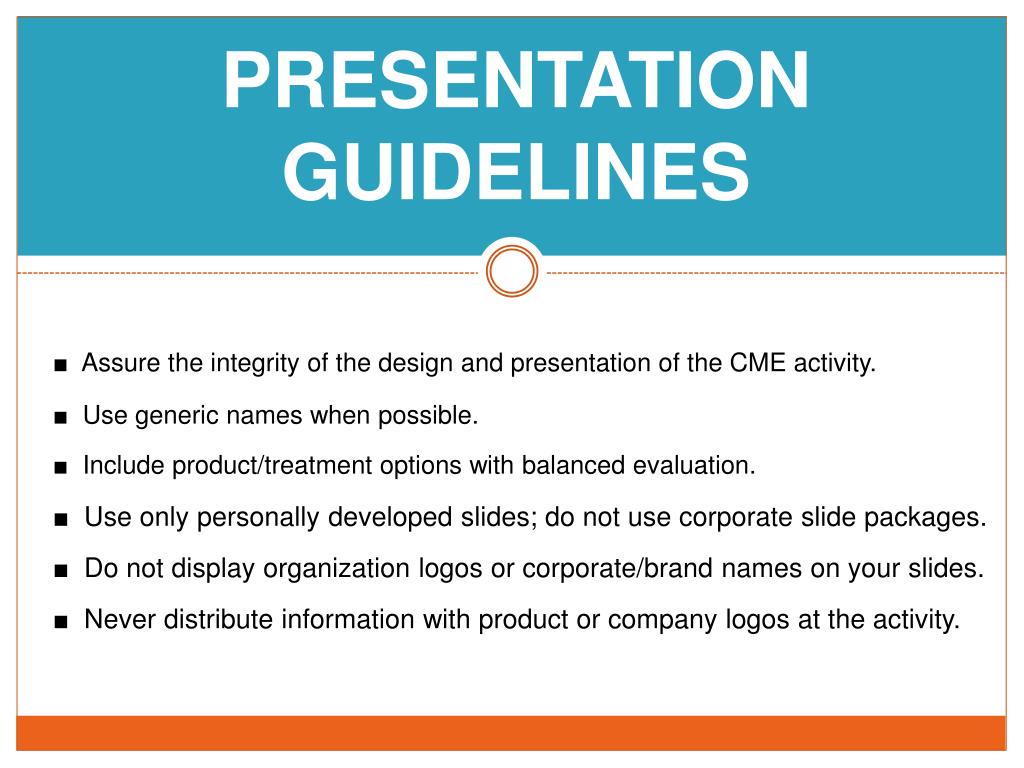 PRESENTATION GUIDELINES

■ Assure the integrity of the design and presentation of the CME activity.

■ Use generic names when possible.

■ Include product/treatment options with balanced evaluation.

■ Use only personally developed slides; do not use corporate slide packages.

■ Do not display organization logos or corporate/brand names on your slides.

■ Never distribute information with product or company logos at the activity.